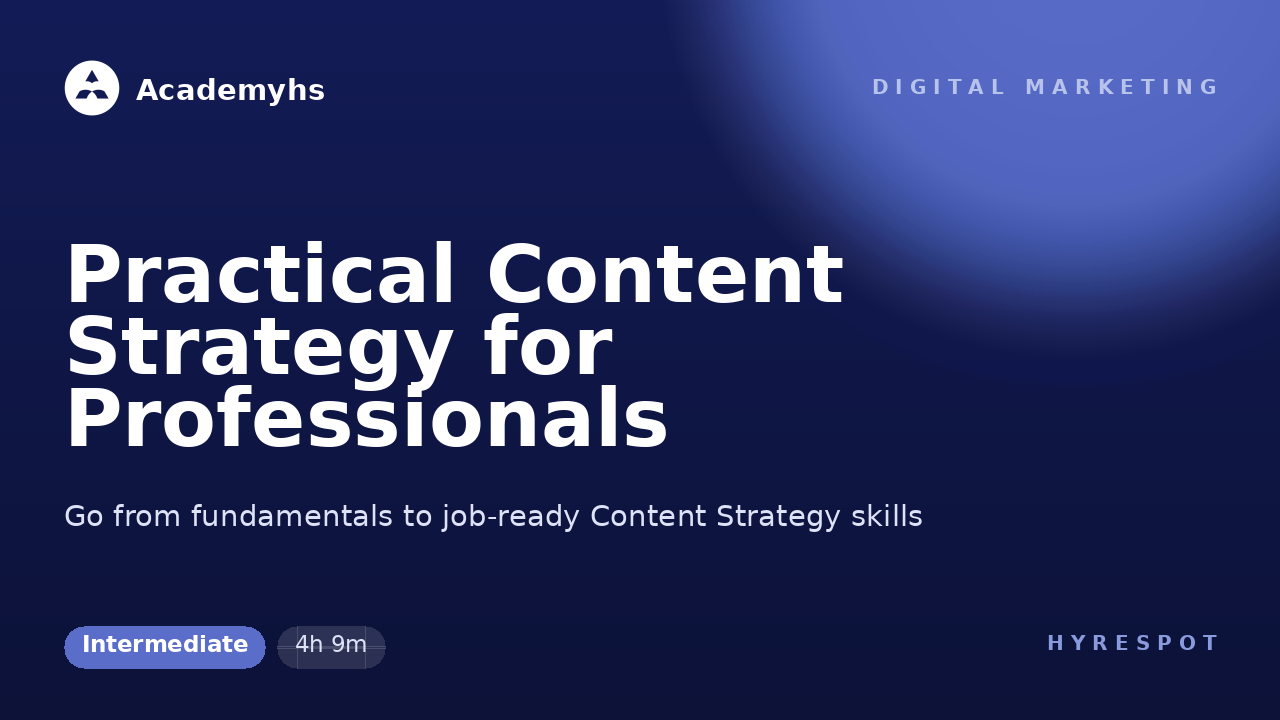 Academyhs

DIGITAL MARKETING

Practical Content Strategy for Professionals

Go from fundamentals to job-ready Content Strategy skills

Intermediate

4h 9m

HYRESPOT